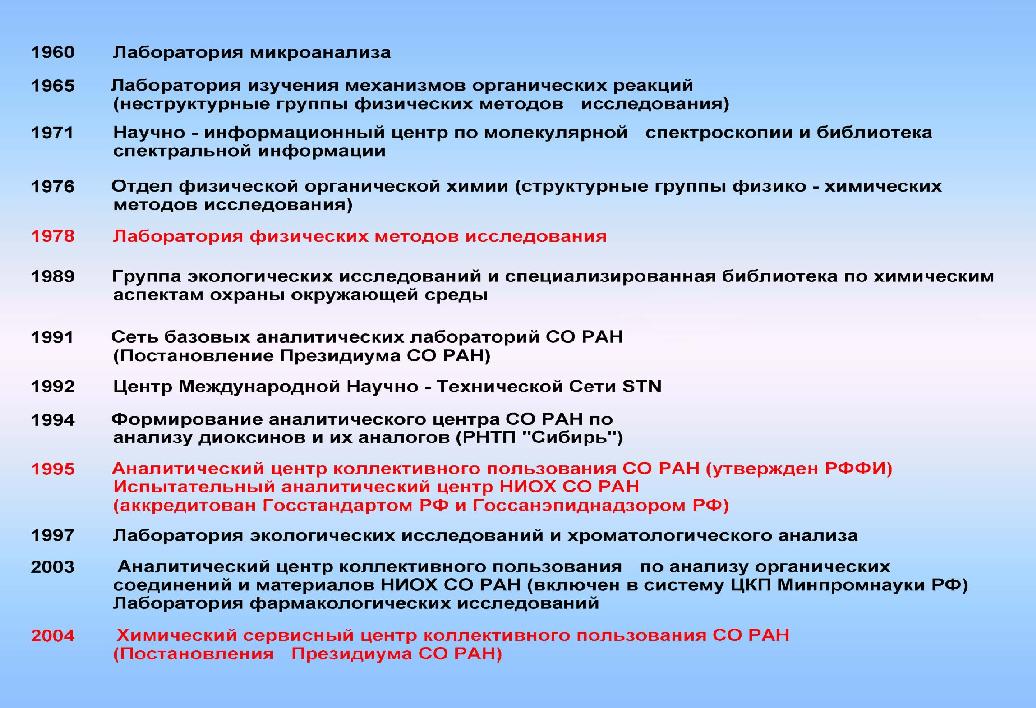 1960 Лаборатория микроанализа

1965 Лаборатория изучения механизмов органических реакций (неструктурные группы физических методов исследования)

1971 Научно - информационный центр по молекулярной спектроскопии и библиотека спектральной информации

1976 Отдел физической органической химии (структурные группы физико - химических методов исследования)

1978 Лаборатория физических методов исследования

1989 Группа экологических исследований и специализированная библиотека по химическим аспектам охраны окружающей среды

1991 Сеть базовых аналитических лабораторий СО РАН (Постановление Президиума СО РАН)

1992 Центр Международной Научно - Технической Сети STN

1994 Формирование аналитического центра СО РАН по анализу диоксинов и их аналогов (РНТП "Сибирь")

1995 Аналитический центр коллективного пользования СО РАН (утвержден РФФИ) Испытательный аналитический центр НИОХ СО РАН (аккредитован Госстандартом РФ и Госсанэпиднадзором РФ)

1997 Лаборатория экологических исследований и хроматологического анализа

2003 Аналитический центр коллективного пользования по анализу органических соединений и материалов НИОХ СО РАН (включен в систему ЦКП Минпромнауки РФ) Лаборатория фармакологических исследований

2004 Химический сервисный центр коллективного пользования СО РАН (Постановления Президиума СО РАН)